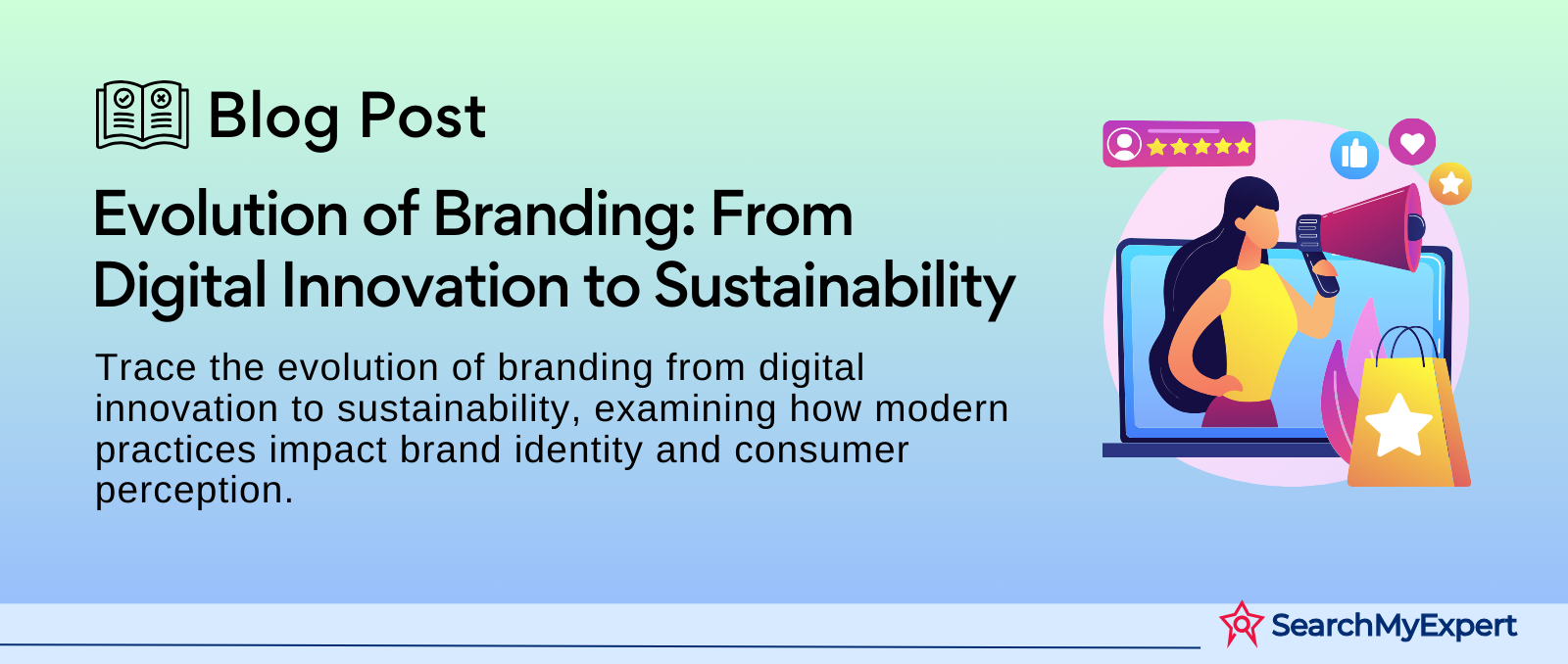 Blog Post

Evolution of Branding: From Digital Innovation to Sustainability

Trace the evolution of branding from digital innovation to sustainability, examining how modern practices impact brand identity and consumer perception.

SearchMyExpert